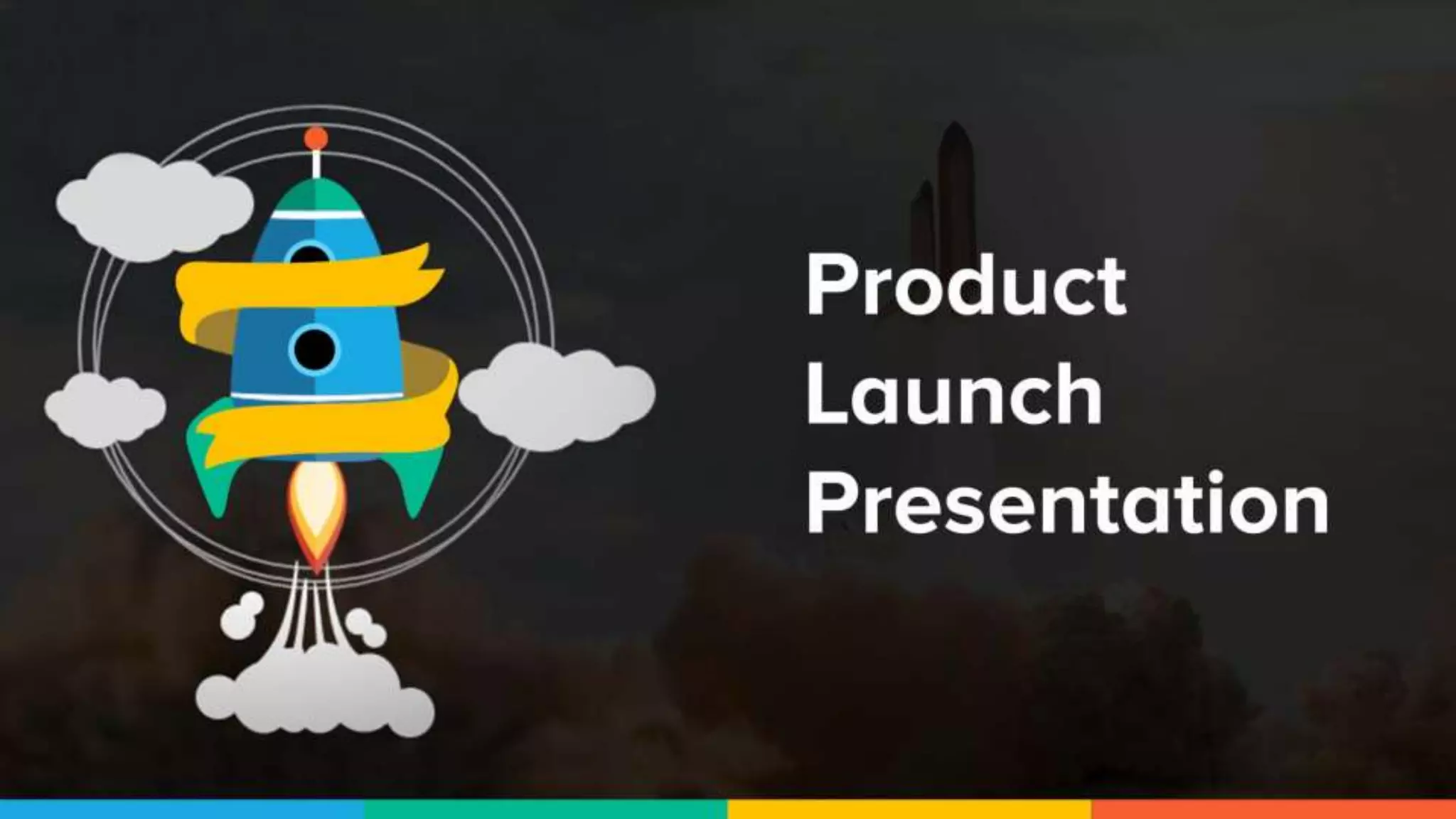 Product
Launch
Presentation